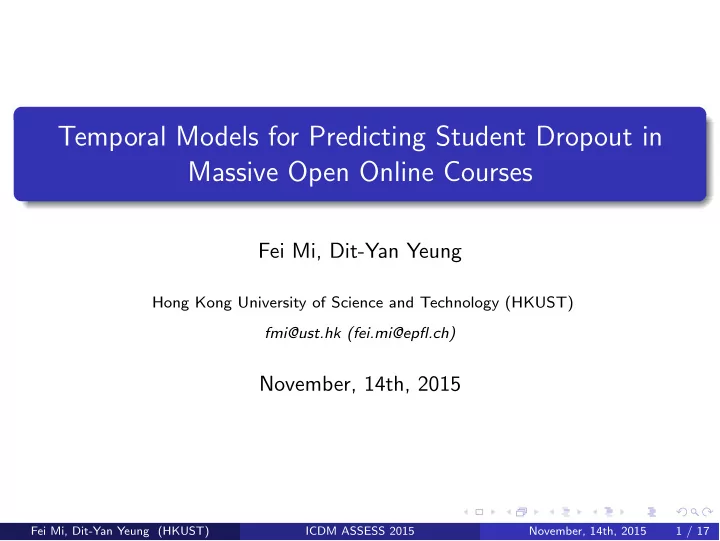 Temporal Models for Predicting Student Dropout in Massive Open Online Courses

Fei Mi, Dit-Yan Yeung

Hong Kong University of Science and Technology (HKUST)

fmi@ust.hk (fei.mi@epfl.ch)

November, 14th, 2015

Fei Mi, Dit-Yan Yeung (HKUST) ICDM ASSESS 2015 November, 14th, 2015 1 / 17